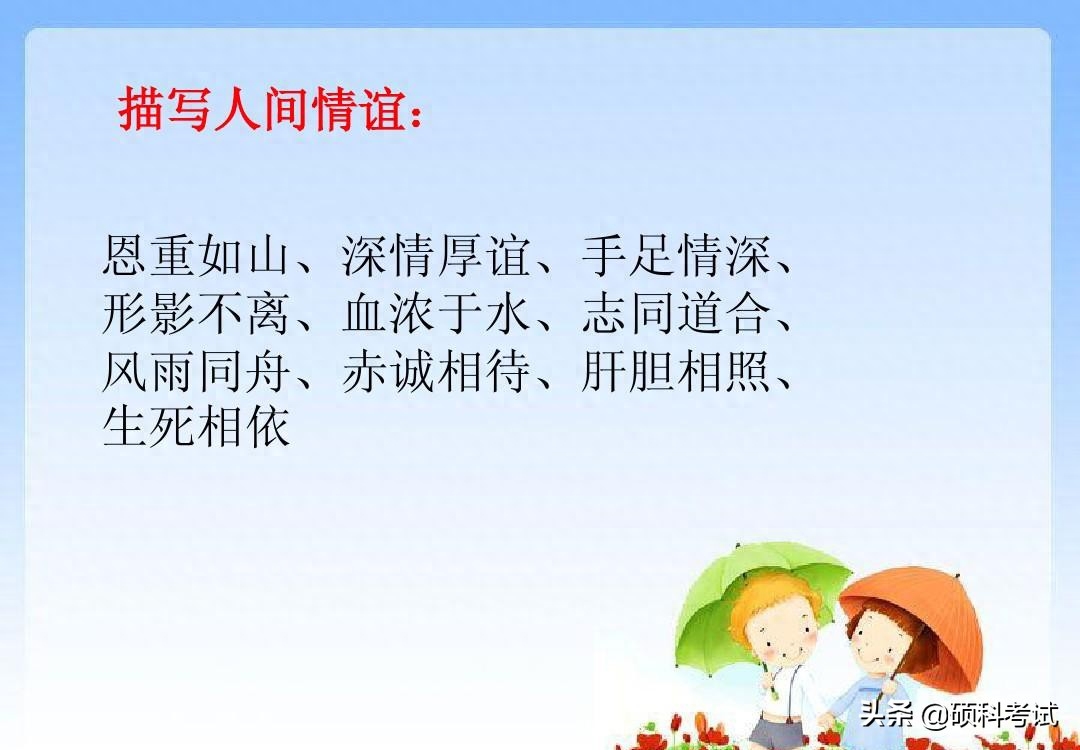 描写人间情谊：

恩重如山、深情厚谊、手足情深、形影不离、血浓于水、志同道合、风雨同舟、赤诚相待、肝胆相照、生死相依

头条 @硕科考试